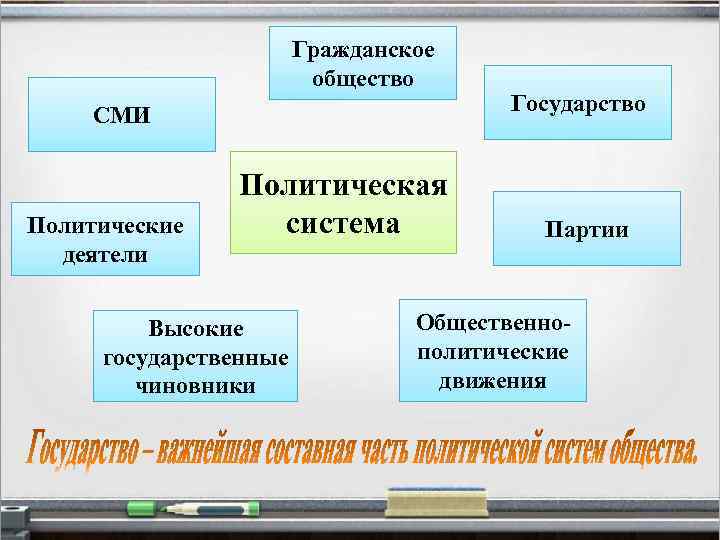 Гражданское общество

СМИ

Государство

Политическая система

Политические деятели

Партии

Высокие государственные чиновники

Общественно-политические движения

Государство – важнейшая составная часть политической систем общества.